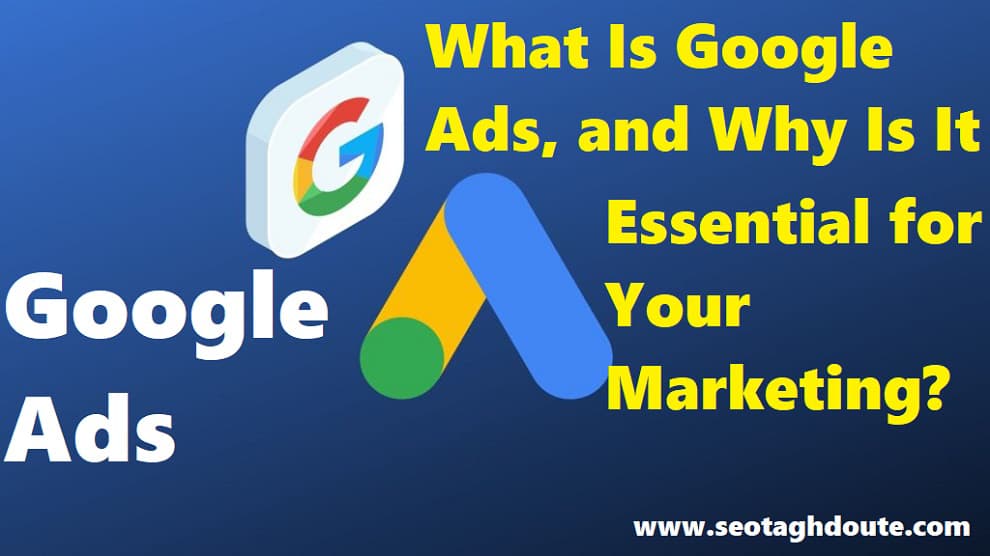 What Is Google Ads, and Why Is It Essential for Your Marketing?

G

Google Ads

www.seotaghdoute.com